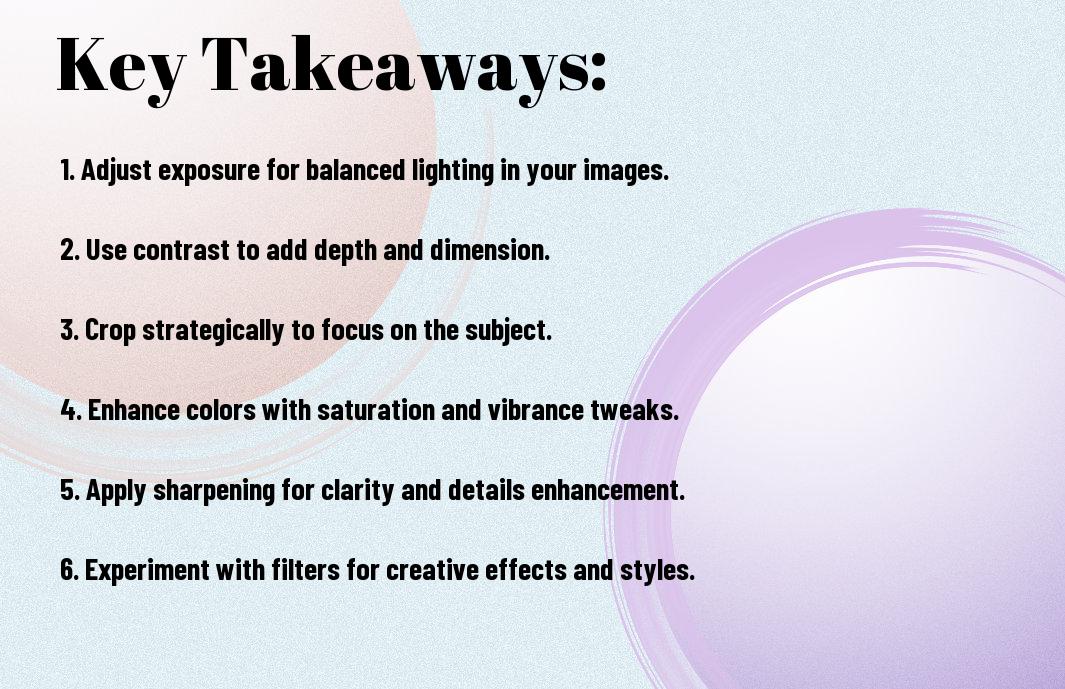 Key Takeaways:

1. Adjust exposure for balanced lighting in your images.

2. Use contrast to add depth and dimension.

3. Crop strategically to focus on the subject.

4. Enhance colors with saturation and vibrance tweaks.

5. Apply sharpening for clarity and details enhancement.

6. Experiment with filters for creative effects and styles.